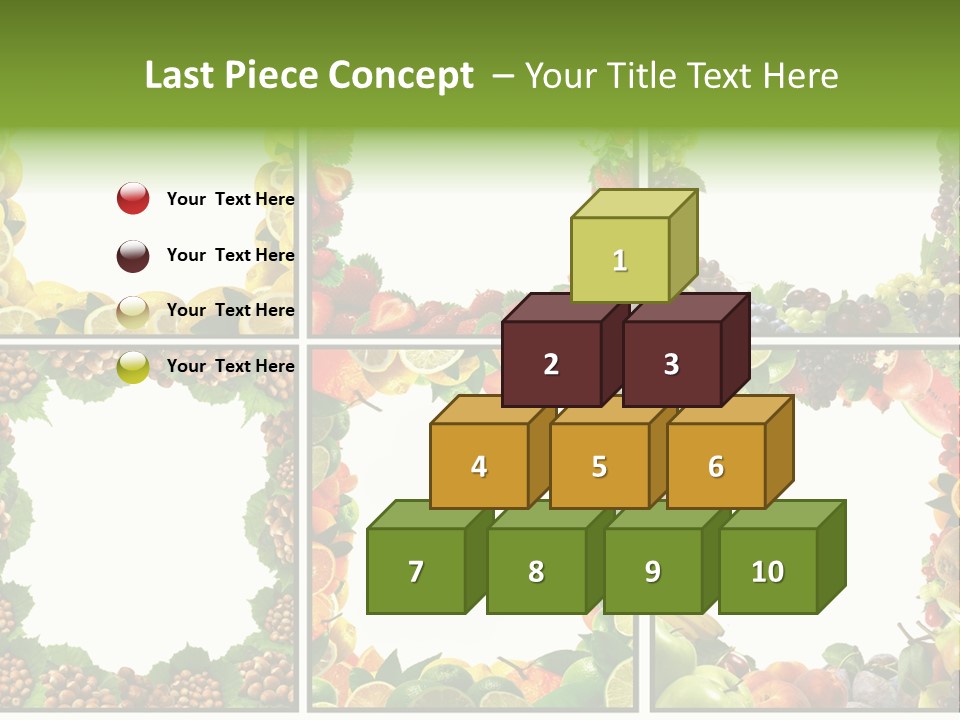 Last Piece Concept – Your Title Text Here

Your Text Here

Your Text Here

Your Text Here

Your Text Here

1

2

3

4

5

6

7

8

9

10